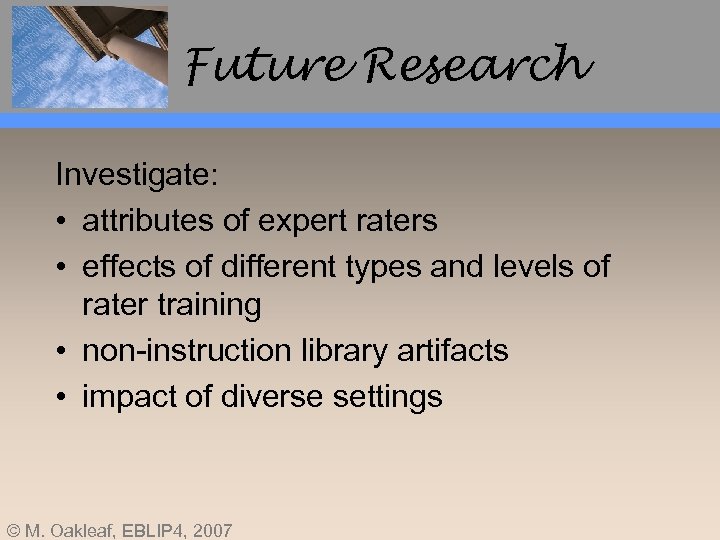 Future Research

Investigate:
• attributes of expert raters
• effects of different types and levels of rater training
• non-instruction library artifacts
• impact of diverse settings

© M. Oakleaf, EBLIP4, 2007